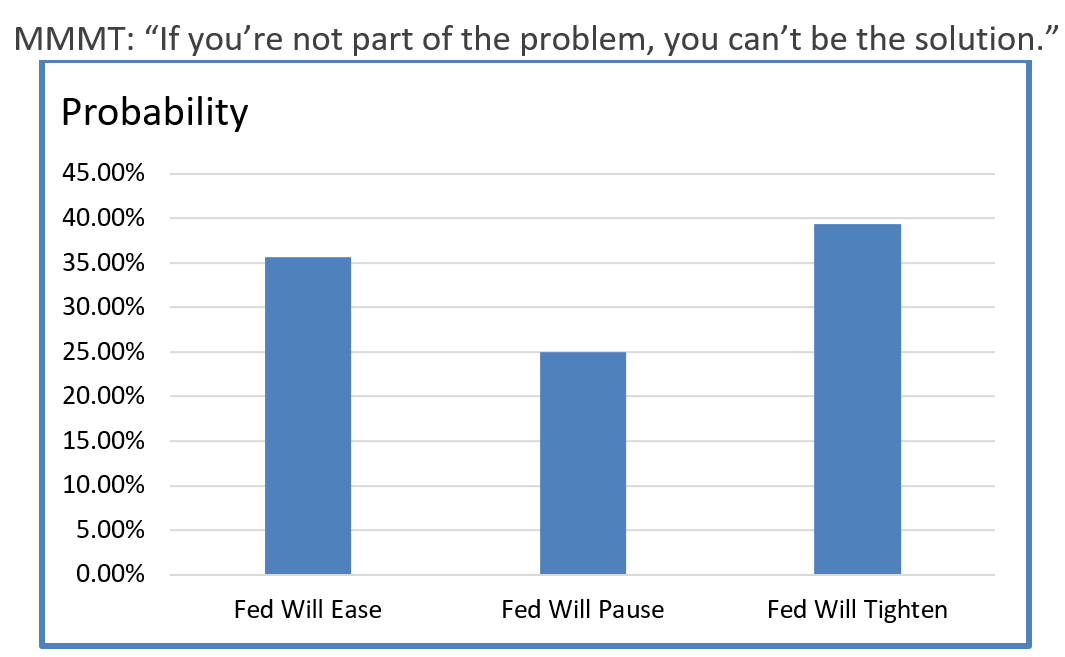 MMMT: “If you’re not part of the problem, you can’t be the solution.”

Probability

45.00%
40.00%
35.00%
30.00%
25.00%
20.00%
15.00%
10.00%
5.00%
0.00%

Fed Will Ease
Fed Will Pause
Fed Will Tighten